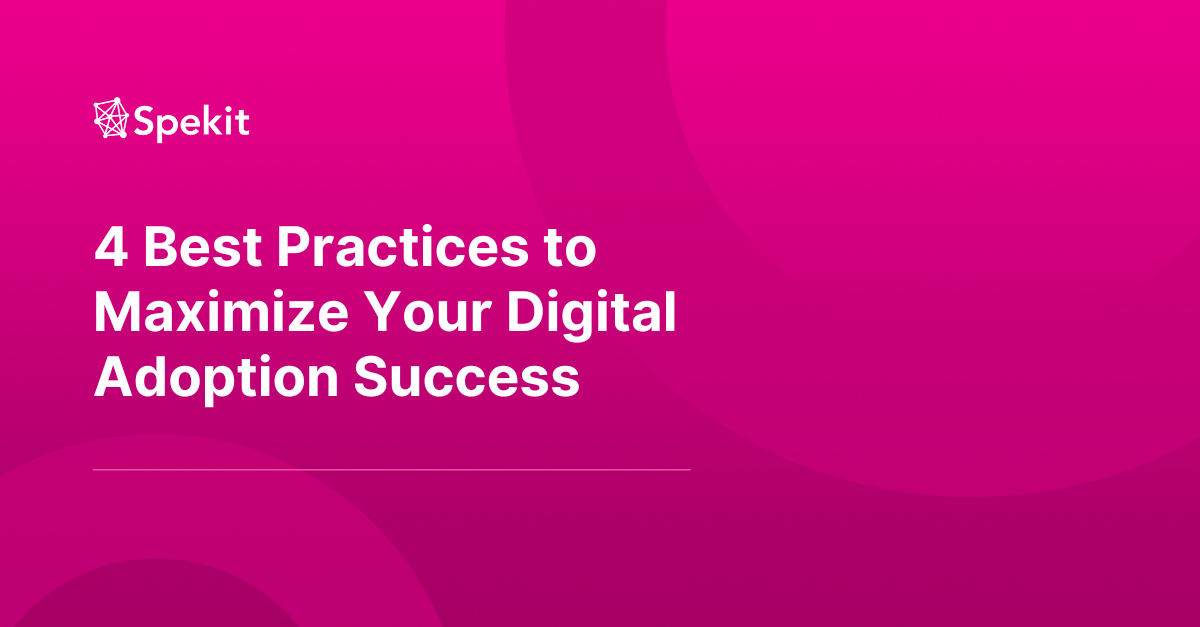 Spekit

4 Best Practices to Maximize Your Digital Adoption Success